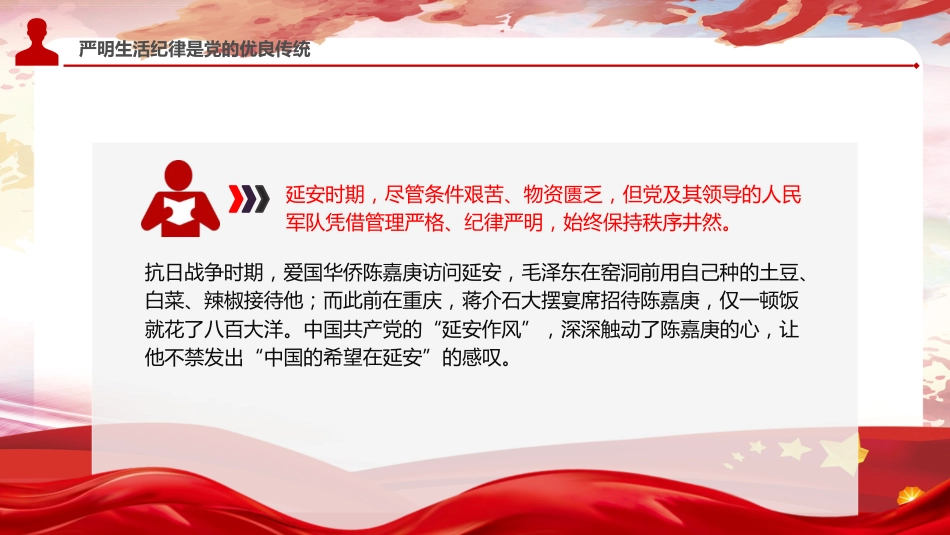 严明生活纪律是党的优良传统

延安时期，尽管条件艰苦、物资匮乏，但党及其领导的人民军队凭借管理严格、纪律严明，始终保持秩序井然。

抗日战争时期，爱国华侨陈嘉庚访问延安，毛泽东在窑洞前用自己种的土豆、白菜、辣椒接待他；而此前在重庆，蒋介石大摆宴席招待陈嘉庚，仅一顿饭就花了八百大洋。中国共产党的“延安作风”，深深触动了陈嘉庚的心，让他不禁发出“中国的希望在延安”的感叹。